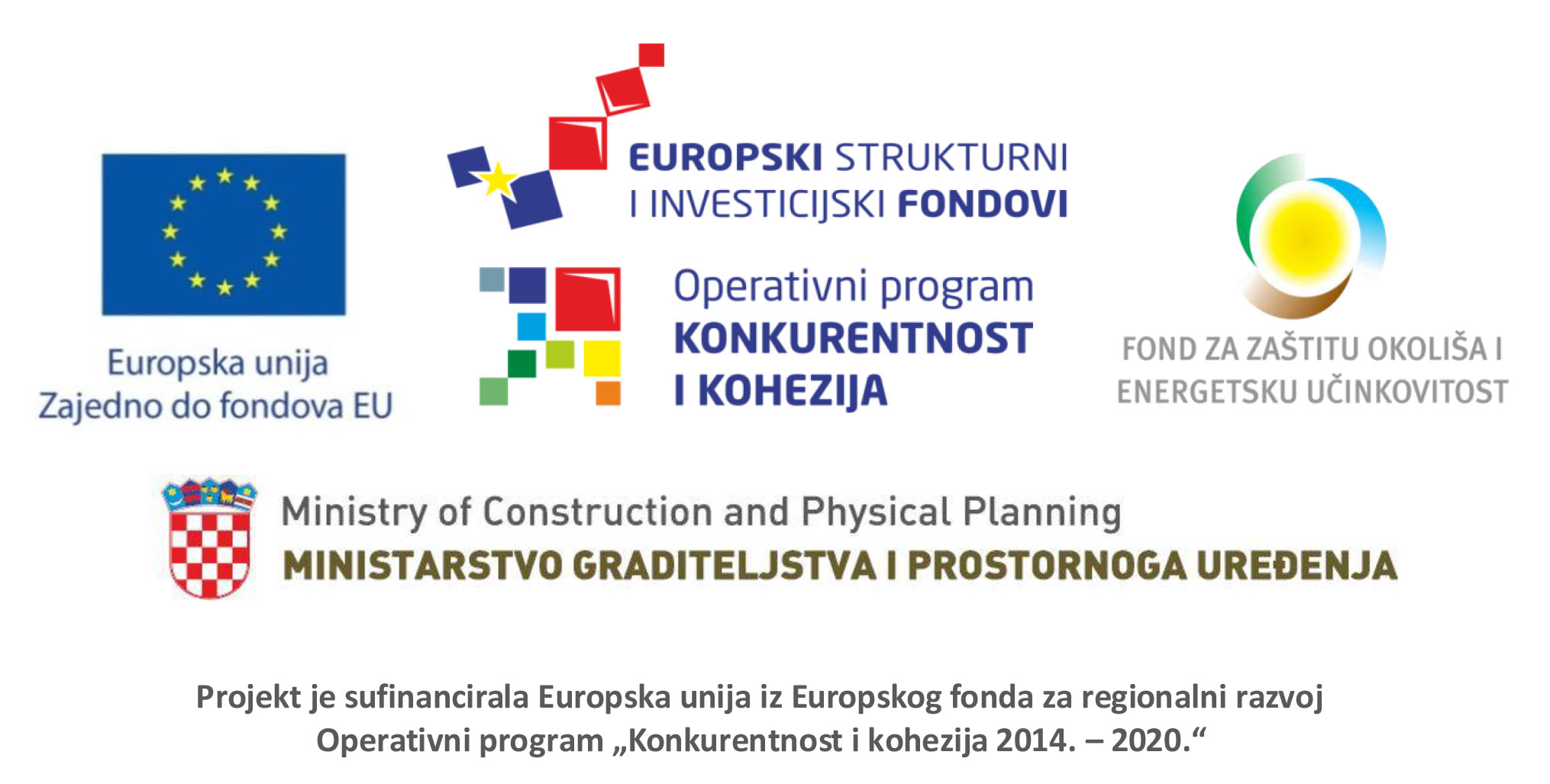 Europska unija
Zajedno do fondova EU

EUROPSKI STRUKTURNI
I INVESTICIJSKI FONDOVI

Operativni program
KONKURENTNOST
I KOHEZIJA

FOND ZA ZAŠTITU OKOLIŠA I
ENERGETSKU UČINKOVITOST

Ministry of Construction and Physical Planning
MINISTARSTVO GRADITELJSTVA I PROSTORNOGA UREĐENJA

Projekt je sufinancirala Europska unija iz Europskog fonda za regionalni razvoj
Operativni program „Konkurentnost i kohezija 2014. – 2020.“